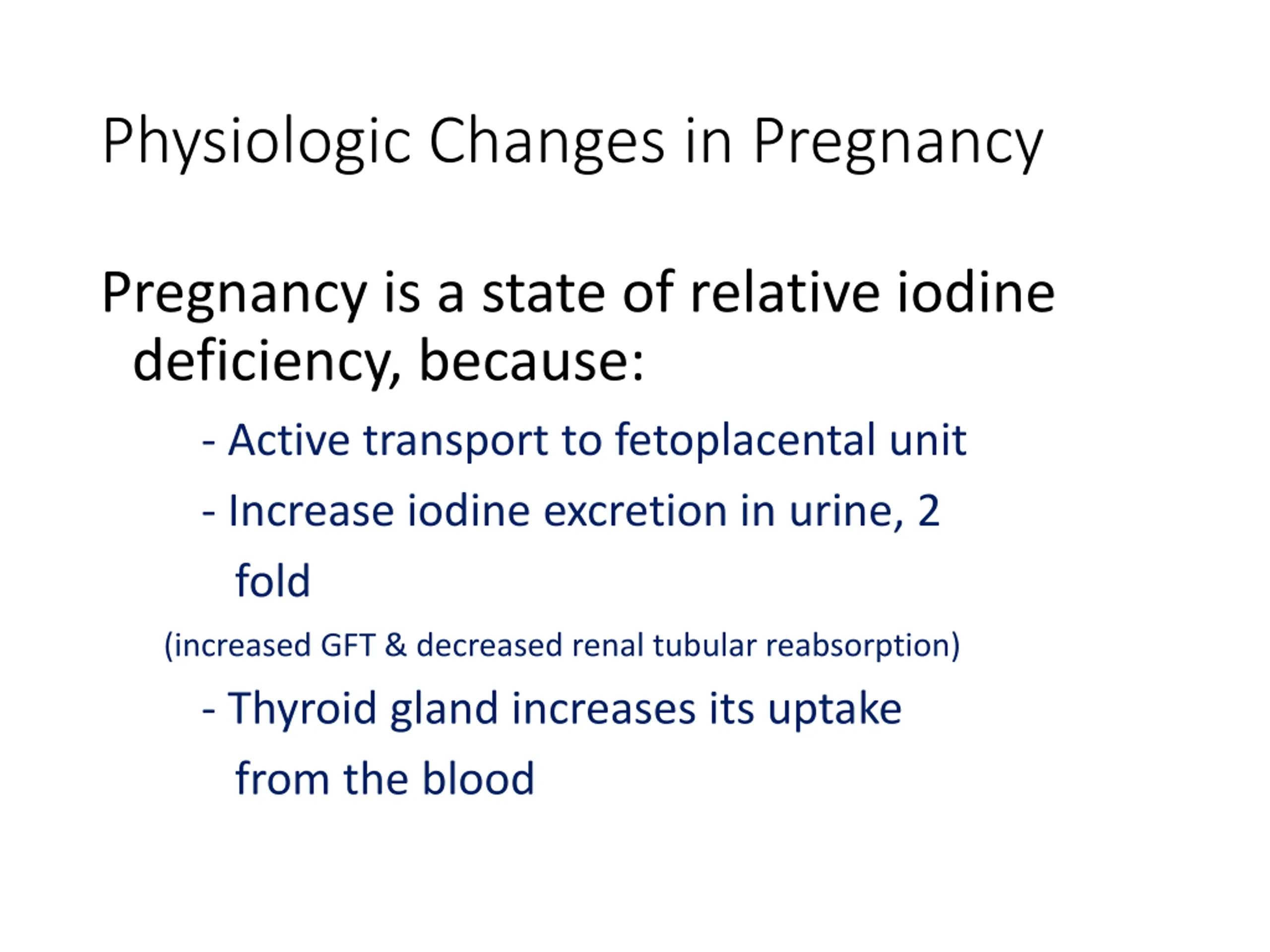 Physiologic Changes in Pregnancy

Pregnancy is a state of relative iodine deficiency, because:

- Active transport to fetoplacental unit

- Increase iodine excretion in urine, 2 fold

(increased GFT & decreased renal tubular reabsorption)

- Thyroid gland increases its uptake from the blood